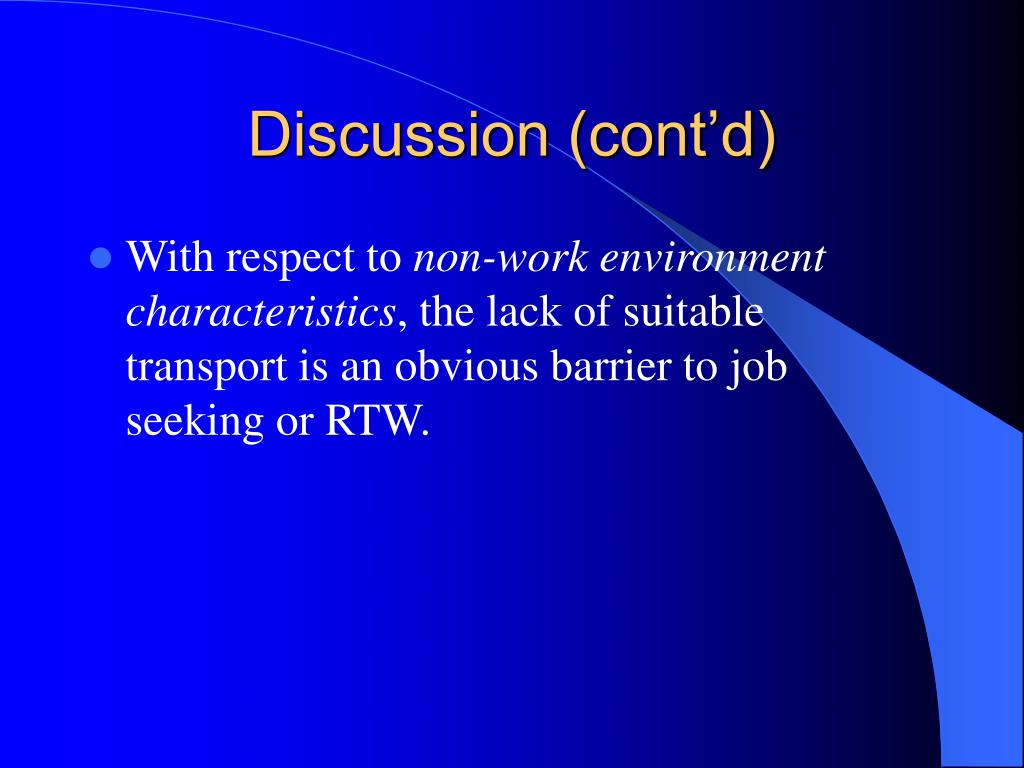 Discussion (cont’d)

With respect to non-work environment characteristics, the lack of suitable transport is an obvious barrier to job seeking or RTW.